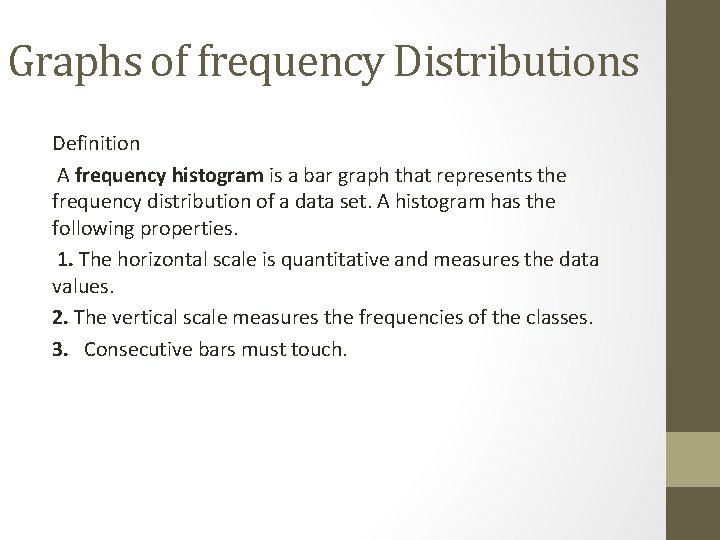 Graphs of frequency Distributions

Definition

A frequency histogram is a bar graph that represents the frequency distribution of a data set. A histogram has the following properties.

1. The horizontal scale is quantitative and measures the data values.

2. The vertical scale measures the frequencies of the classes.

3. Consecutive bars must touch.